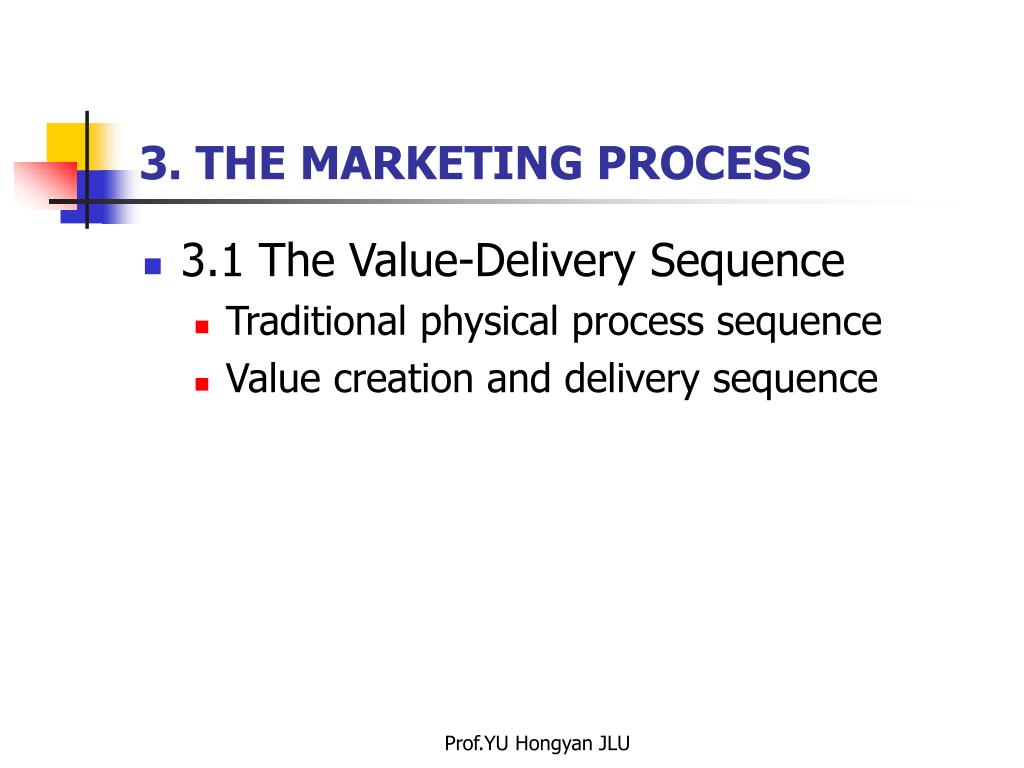 3. THE MARKETING PROCESS

3.1 The Value-Delivery Sequence

Traditional physical process sequence

Value creation and delivery sequence

Prof.YU Hongyan JLU